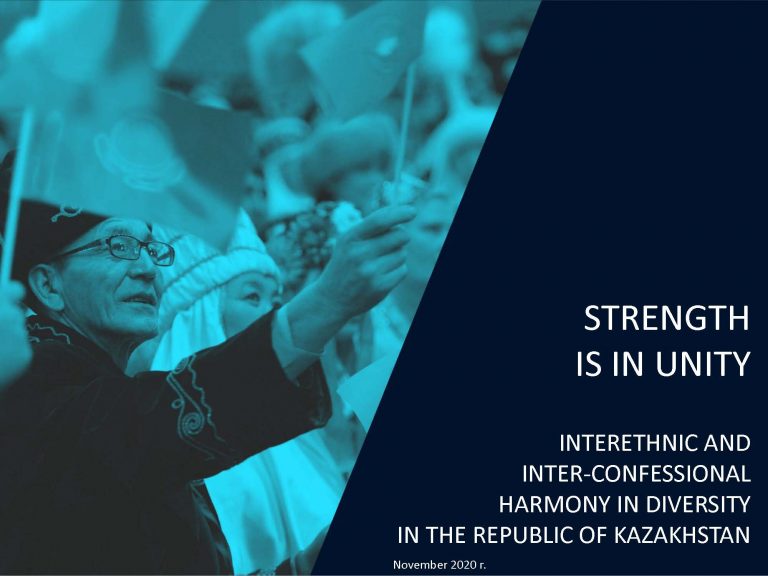 STRENGTH
IS IN UNITY

INTERETHNIC AND
INTER-CONFESSIONAL
HARMONY IN DIVERSITY
IN THE REPUBLIC OF KAZAKHSTAN

November 2020 г.